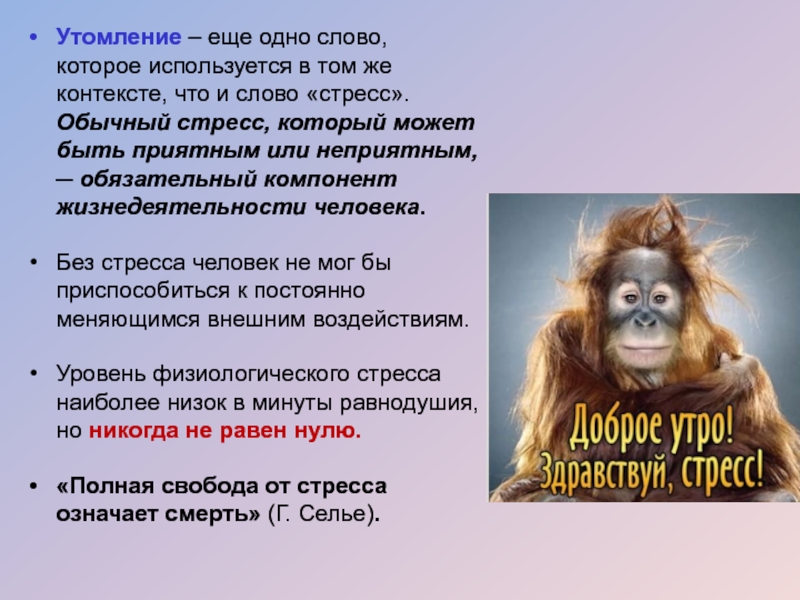 • Утомление – еще одно слово, которое используется в том же контексте, что и слово «стресс». Обычный стресс, который может быть приятным или неприятным, — обязательный компонент жизнедеятельности человека.

• Без стресса человек не мог бы приспособиться к постоянно меняющимся внешним воздействиям.

• Уровень физиологического стресса наиболее низок в минуты равнодушия, но никогда не равен нулю.

• «Полная свобода от стресса означает смерть» (Г. Селье).

Доброе утро! Здравствуй, стресс!